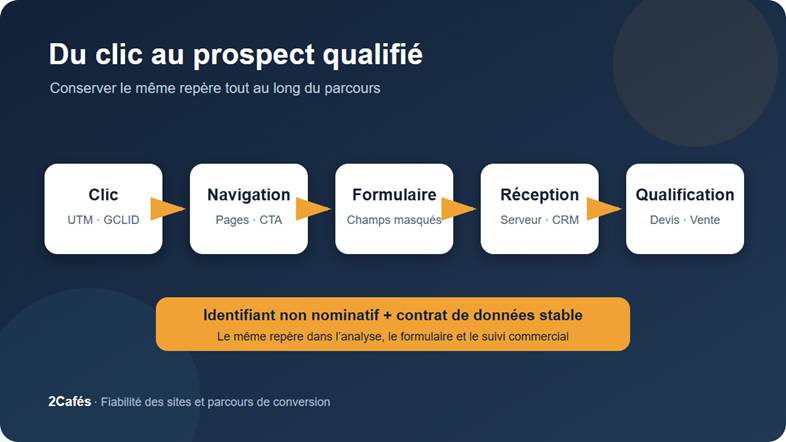 Du clic au prospect qualifié

Conserver le même repère tout au long du parcours

Clic
UTM · GCLID

Navigation
Pages · CTA

Formulaire
Champs masqués

Réception
Serveur · CRM

Qualification
Devis · Vente

Identifiant non nominatif + contrat de données stable
Le même repère dans l'analyse, le formulaire et le suivi commercial

2Cafés · Fiabilité des sites et parcours de conversion